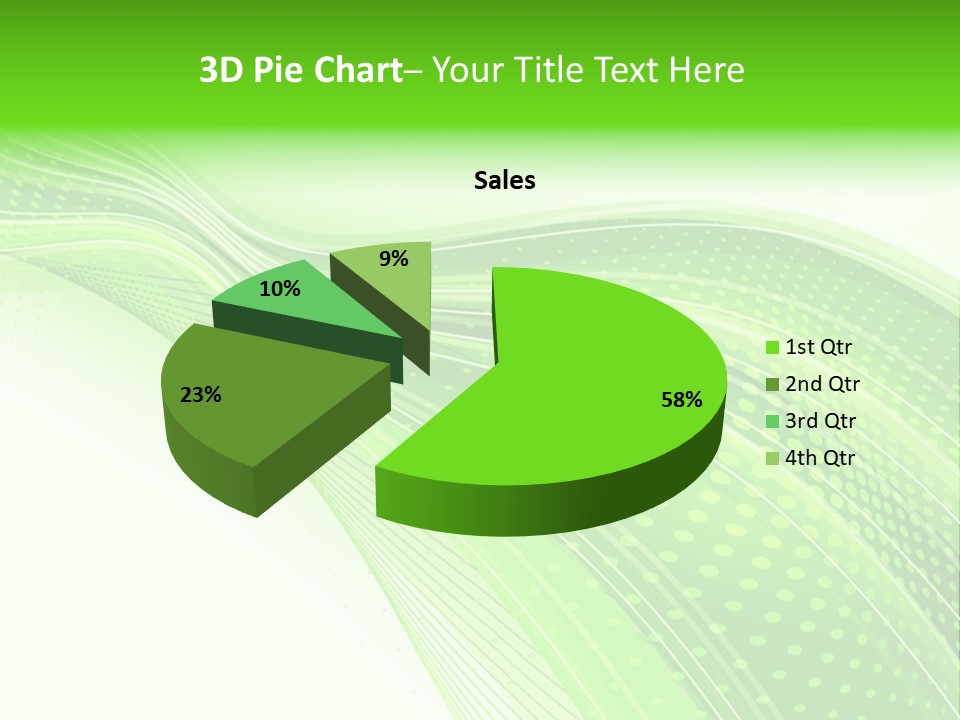 3D Pie Chart– Your Title Text Here

Sales

9%

10%

23%

58%

1st Qtr
2nd Qtr
3rd Qtr
4th Qtr